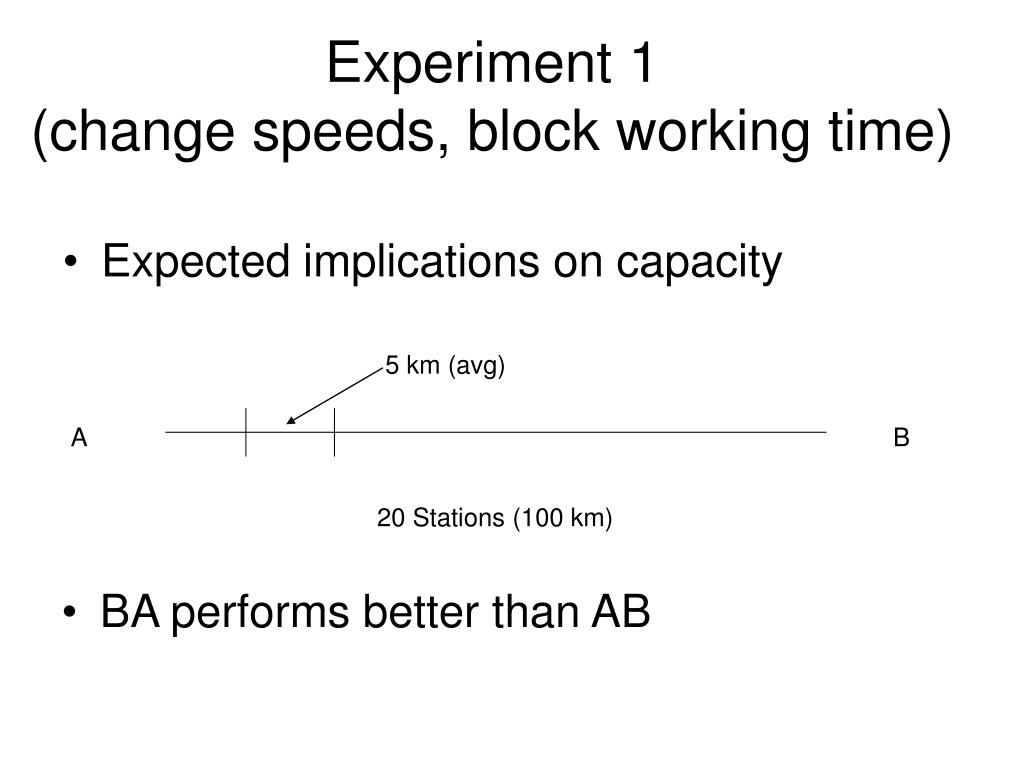 Experiment 1
(change speeds, block working time)

• Expected implications on capacity

5 km (avg)

A

B

20 Stations (100 km)

• BA performs better than AB